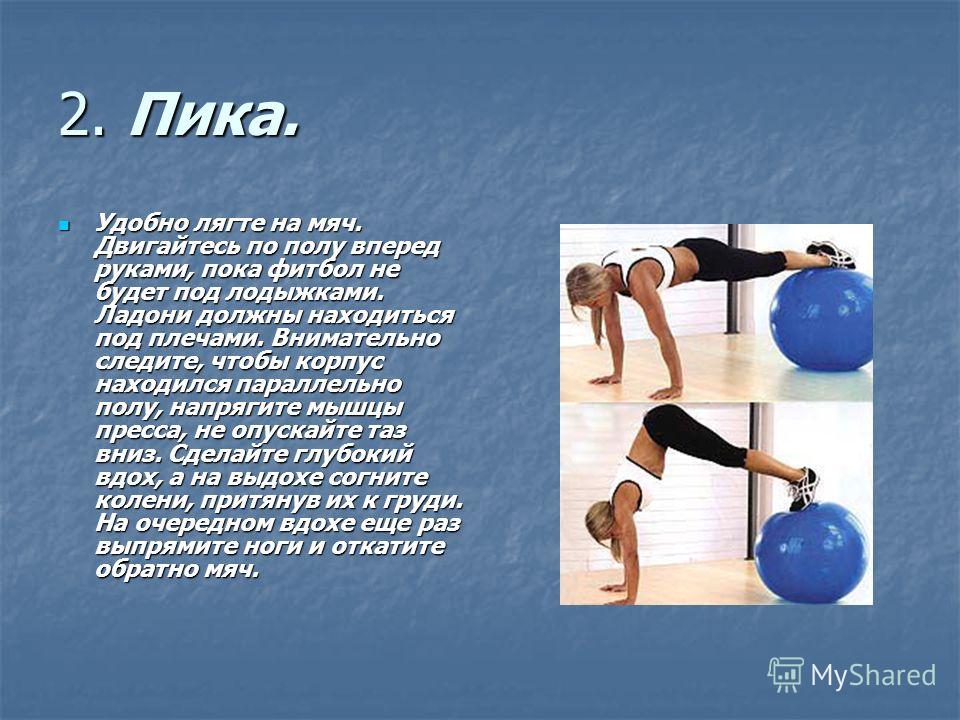 2. Пика.

Удобно лягте на мяч. Двигайтесь по полу вперед руками, пока фитбол не будет под лодыжками. Ладони должны находиться под плечами. Внимательно следите, чтобы корпус находился параллельно полу, напрягите мышцы пресса, не опускайте таз вниз. Сделайте глубокий вдох, а на выдохе согните колени, притянув их к груди. На очередном вдохе еще раз выпрямите ноги и откатите обратно мяч.

MyShared